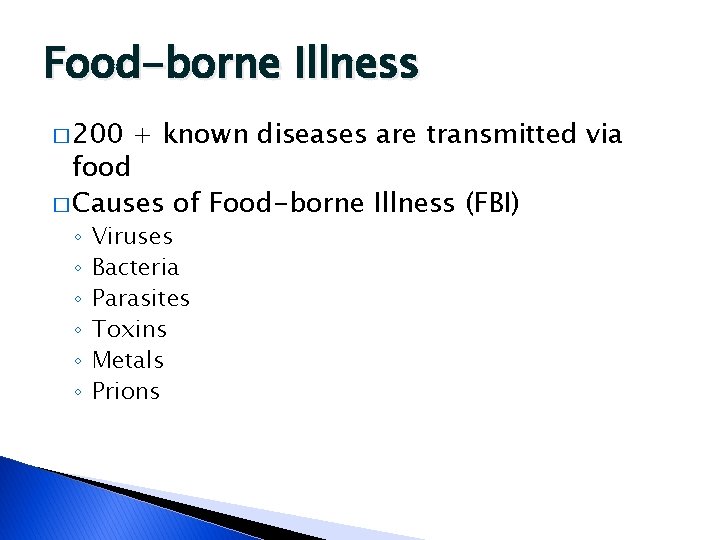 Food-borne Illness

□ 200 + known diseases are transmitted via food

□ Causes of Food-borne Illness (FBI)

◦ Viruses
◦ Bacteria
◦ Parasites
◦ Toxins
◦ Metals
◦ Prions